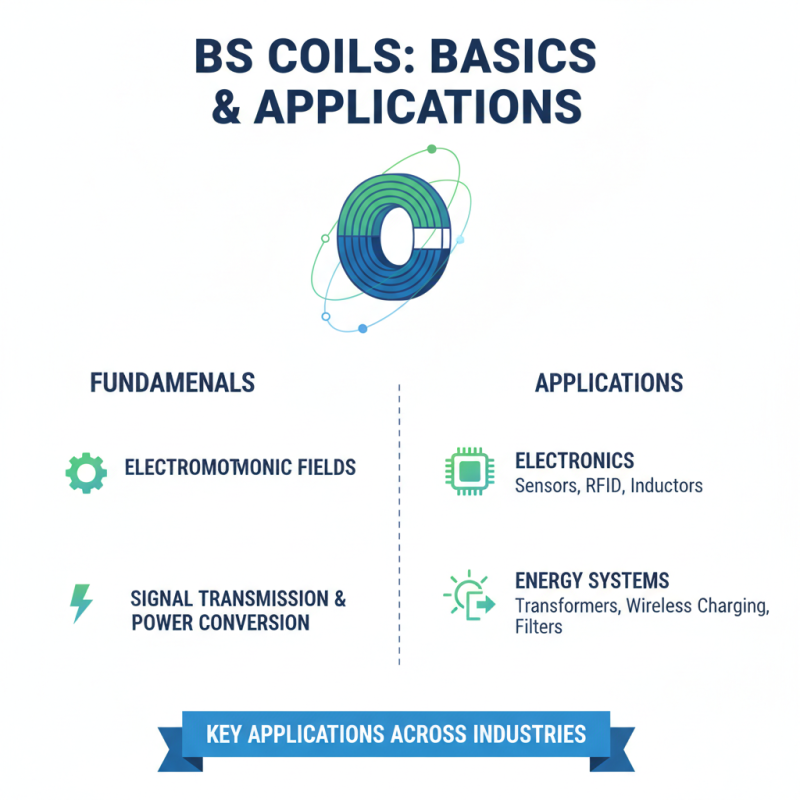 BS COILS: BASICS & APPLICATIONS

FUNDAMENALS

ELECTROMOTMONIC FIELDS

SIGNAL TRANSMISSION & POWER CONVERSION

APPLICATIONS

ELECTRONICS
Sensors, RFID, Inductors

ENERGY SYSTEMS
Transformers, Wireless Charging, Filters

KEY APPLICATIONS ACROSS INDUSTRIES